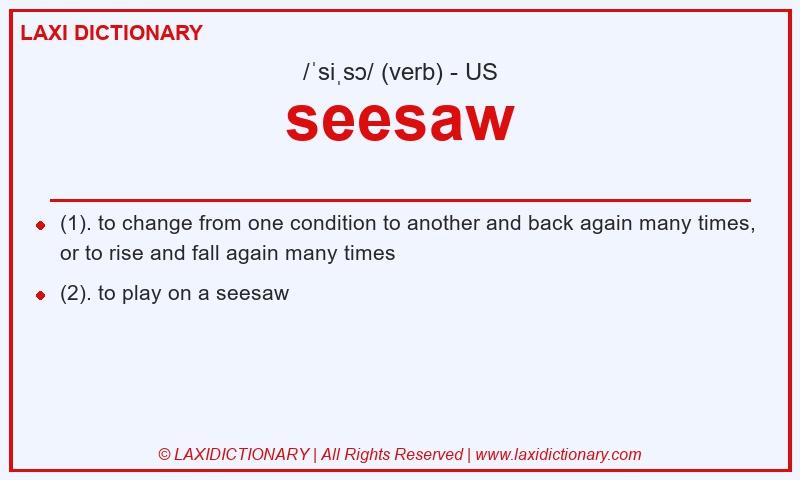 LAXI DICTIONARY

/ˈsiˌsɔ/ (verb) - US

seesaw

(1). to change from one condition to another and back again many times, or to rise and fall again many times

(2). to play on a seesaw

© LAXIDICTIONARY | All Rights Reserved | www.laxidictionary.com